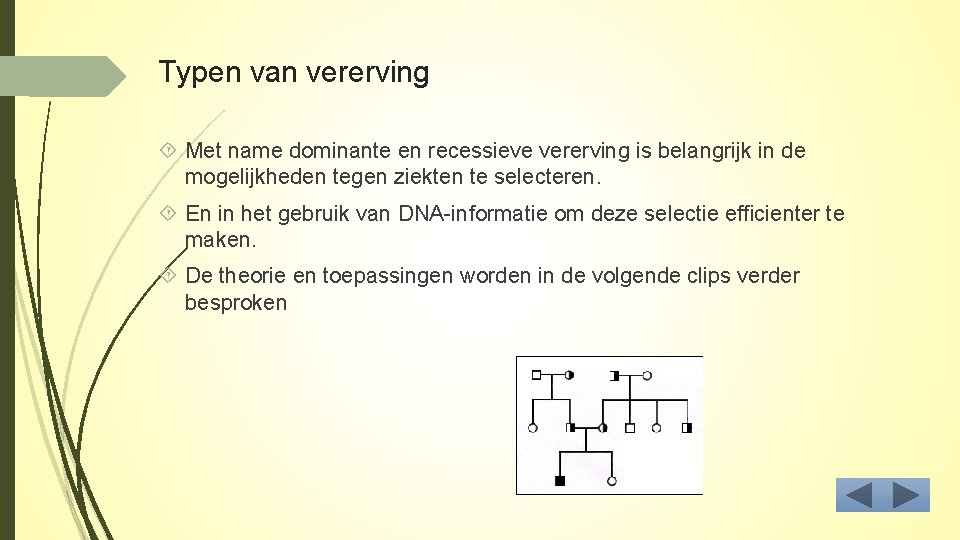 Typen van vererving

Met name dominante en recessieve vererving is belangrijk in de mogelijkheden tegen ziekten te selecteren.

En in het gebruik van DNA-informatie om deze selectie efficienter te maken.

De theorie en toepassingen worden in de volgende clips verder besproken